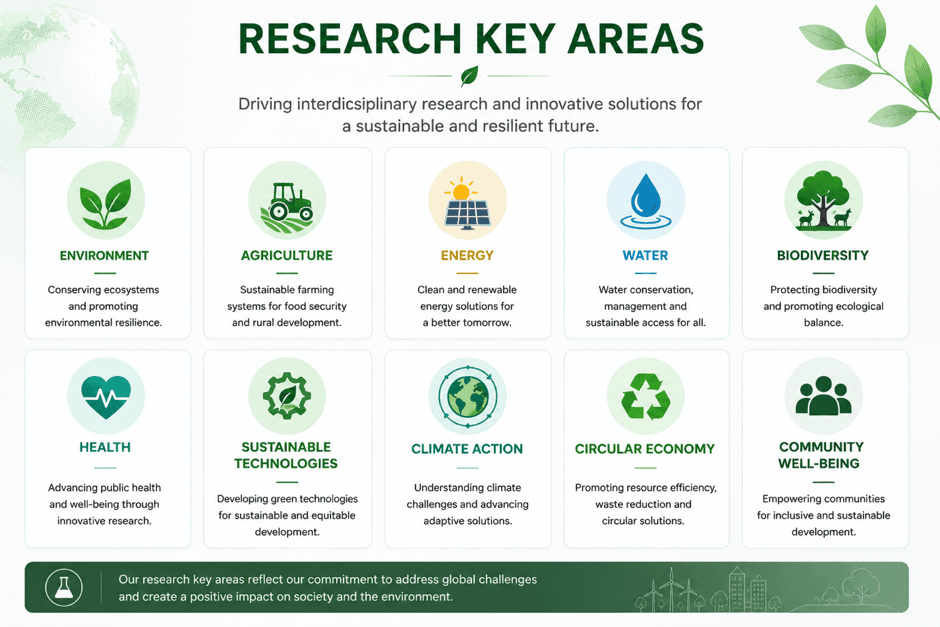 RESEARCH KEY AREAS

Driving interdisciplinary research and innovative solutions for a sustainable and resilient future.

ENVIRONMENT

Conserving ecosystems and promoting environmental resilience.

AGRICULTURE

Sustainable farming systems for food security and rural development.

ENERGY

Clean and renewable energy solutions for a better tomorrow.

WATER

Water conservation, management and sustainable access for all.

BIODIVERSITY

Protecting biodiversity and promoting ecological balance.

HEALTH

Advancing public health and well-being through innovative research.

SUSTAINABLE TECHNOLOGIES

Developing green technologies for sustainable and equitable development.

CLIMATE ACTION

Understanding climate challenges and advancing adaptive solutions.

CIRCULAR ECONOMY

Promoting resource efficiency, waste reduction and circular solutions.

COMMUNITY WELL-BEING

Empowering communities for inclusive and sustainable development.

Our research key areas reflect our commitment to address global challenges and create a positive impact on society and the environment.